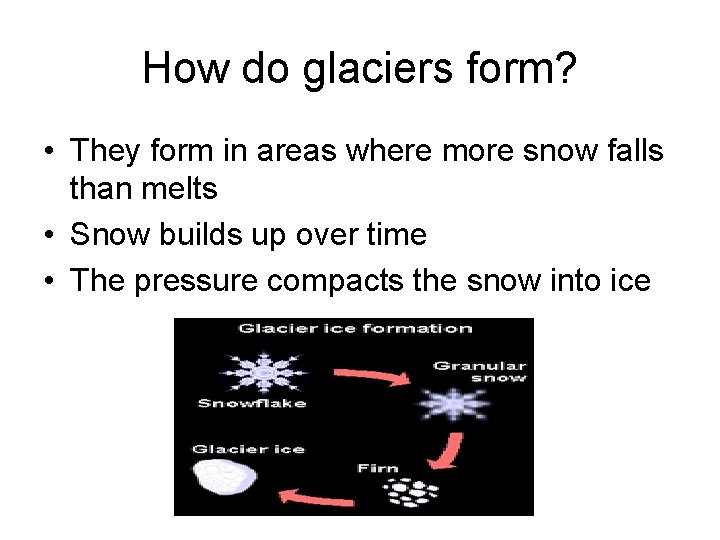 How do glaciers form?

• They form in areas where more snow falls than melts
• Snow builds up over time
• The pressure compacts the snow into ice

Glacier ice formation

Snowflake

Granular snow

Firn

Glacier ice